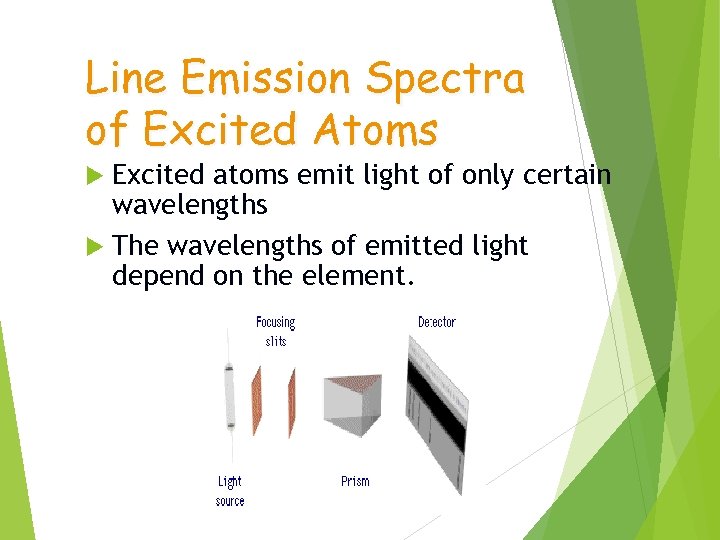 Line Emission Spectra of Excited Atoms

Excited atoms emit light of only certain wavelengths

The wavelengths of emitted light depend on the element.

Focusing slits

Detector

Light source

Prism